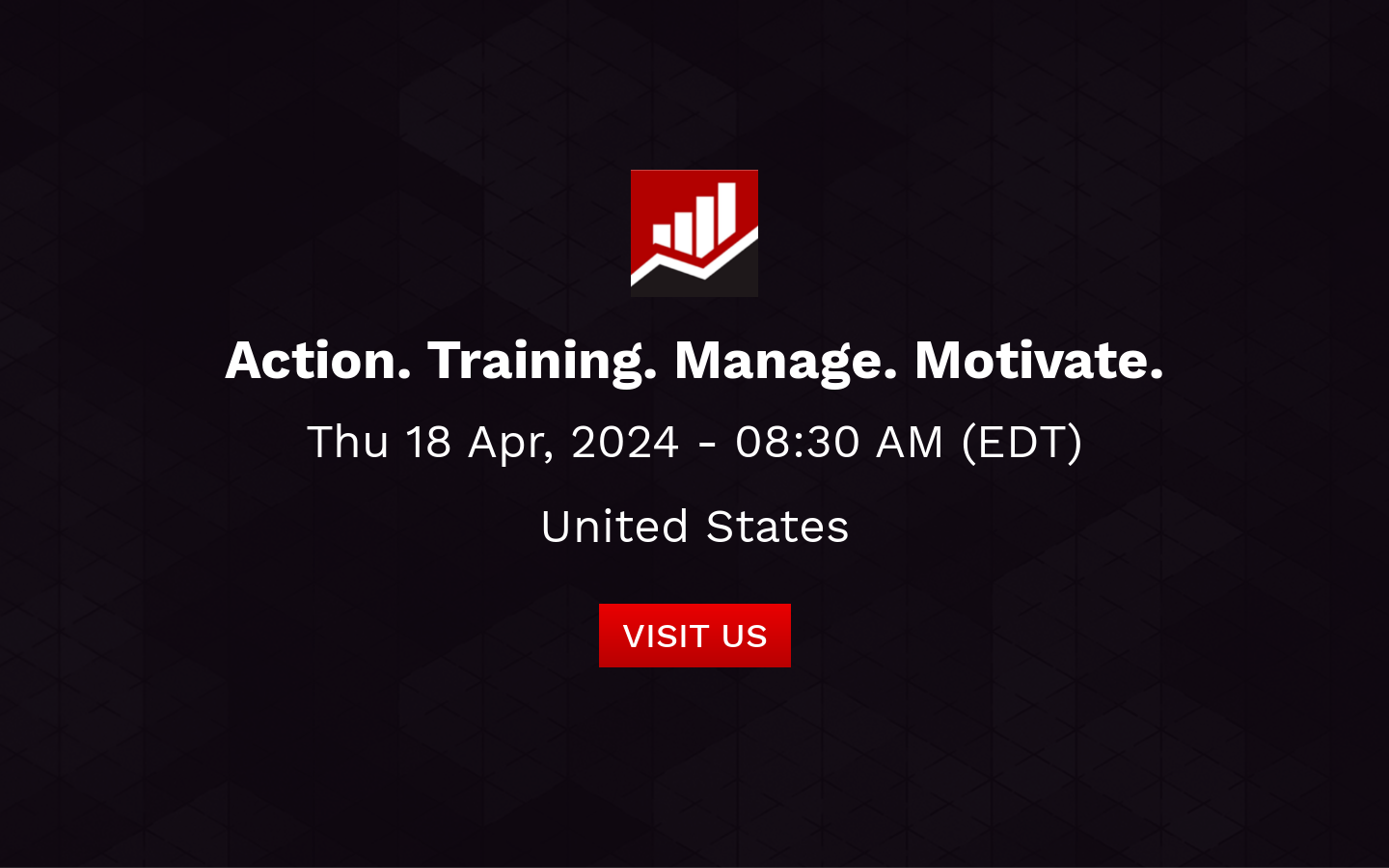 Action. Training. Manage. Motivate.

Thu 18 Apr, 2024 - 08:30 AM (EDT)

United States

VISIT US